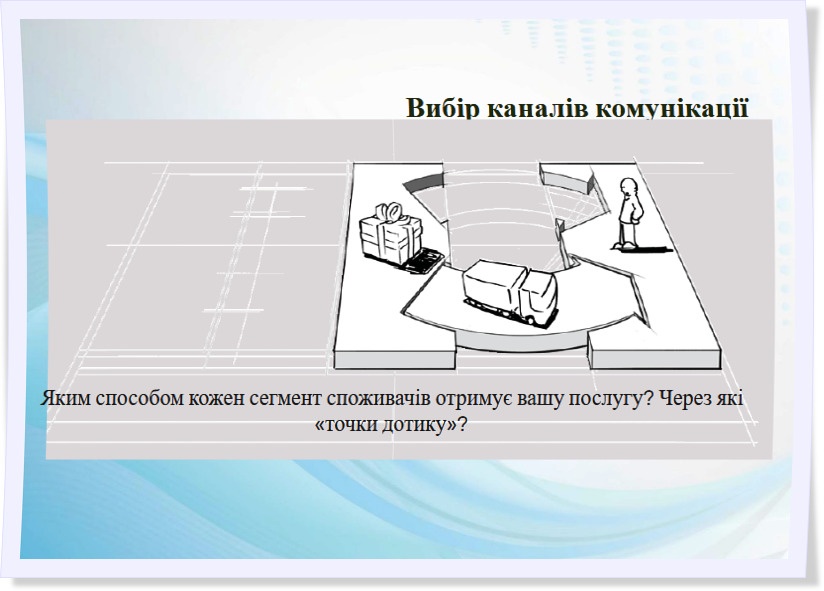 Вибір каналів комунікації

Яким способом кожен сегмент споживачів отримує вашу послугу? Через які «точки дотику»?